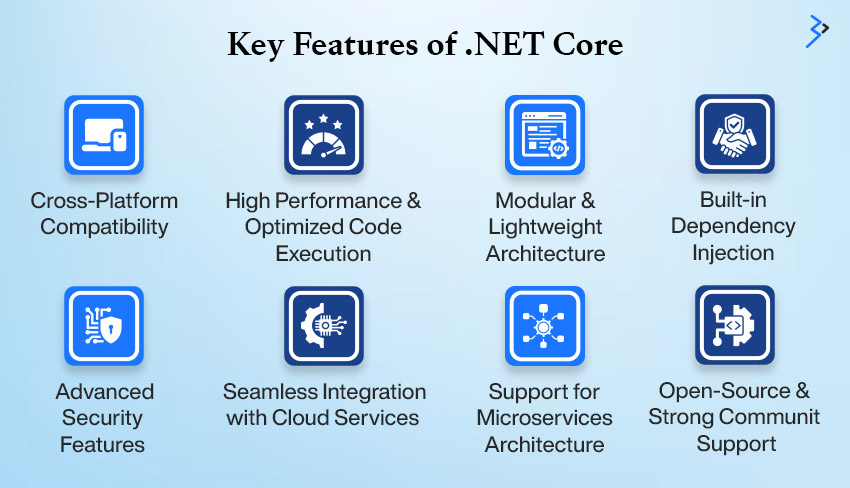 Key Features of .NET Core

Cross-Platform Compatibility

High Performance & Optimized Code Execution

Modular & Lightweight Architecture

Built-in Dependency Injection

Advanced Security Features

Seamless Integration with Cloud Services

Support for Microservices Architecture

Open-Source & Strong Communit Support